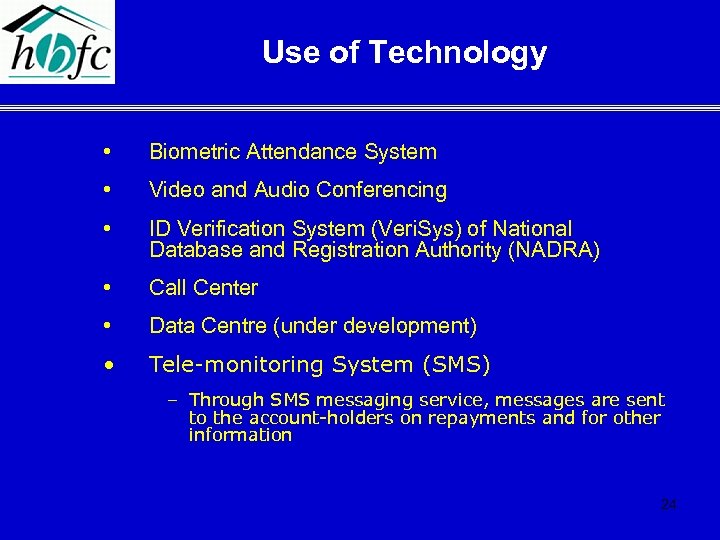 hbfc

Use of Technology

• Biometric Attendance System

• Video and Audio Conferencing

• ID Verification System (VeriSys) of National Database and Registration Authority (NADRA)

• Call Center

• Data Centre (under development)

• Tele-monitoring System (SMS)

– Through SMS messaging service, messages are sent to the account-holders on repayments and for other information

24